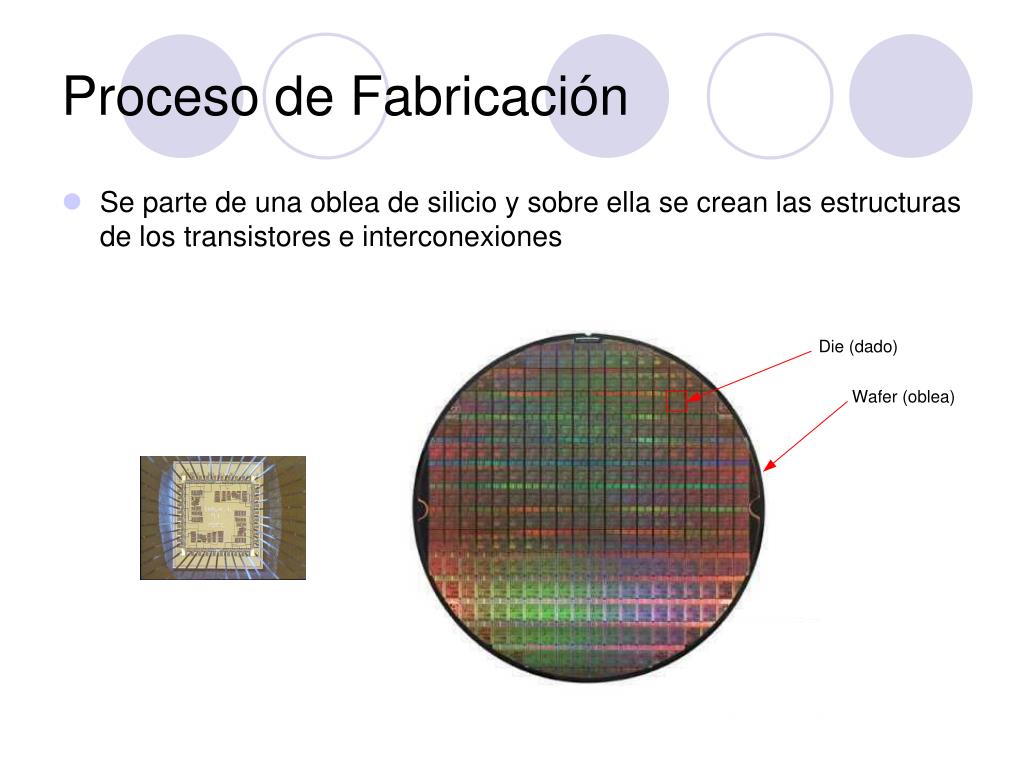 Proceso de Fabricación

Se parte de una oblea de silicio y sobre ella se crean las estructuras de los transistores e interconexiones

Die (dado)

Wafer (oblea)